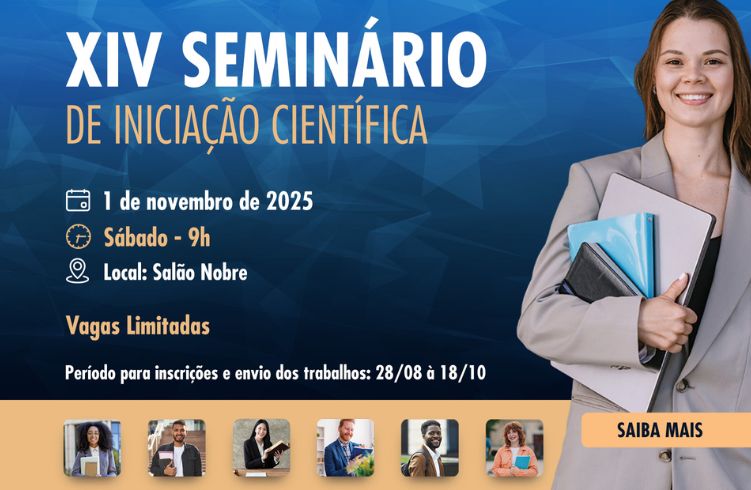 XIV SEMINÁRIO
DE INICIAÇÃO CIENTÍFICA

1 de novembro de 2025
Sábado - 9h
Local: Salão Nobre

Vagas Limitadas

Período para inscrições e envio dos trabalhos: 28/08 à 18/10

SAIBA MAIS